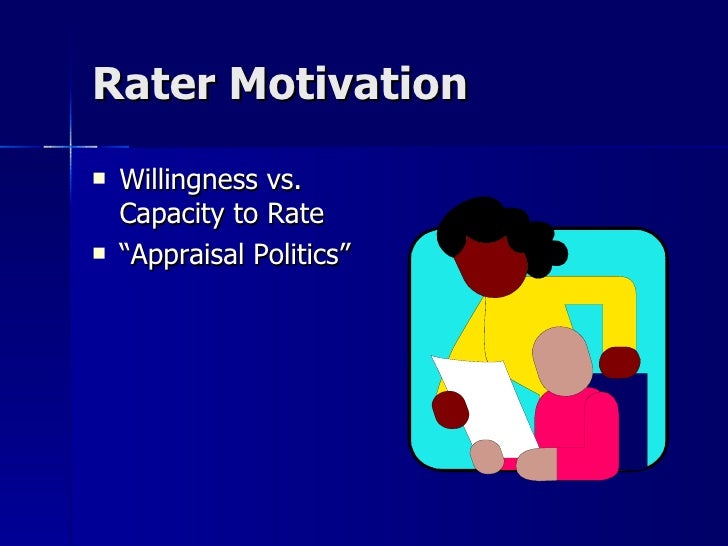 Rater Motivation

- Willingness vs. Capacity to Rate
- “Appraisal Politics”